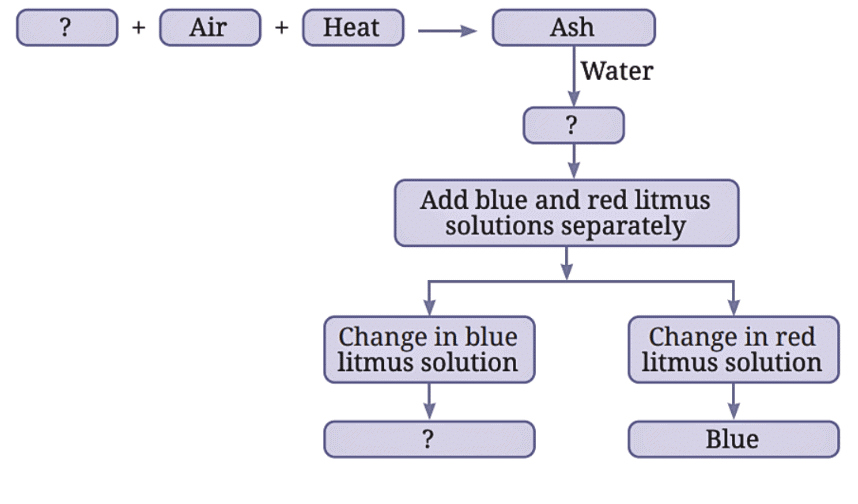 ? + Air + Heat → Ash

Water

?

Add blue and red litmus solutions separately

Change in blue litmus solution

Change in red litmus solution

?

Blue